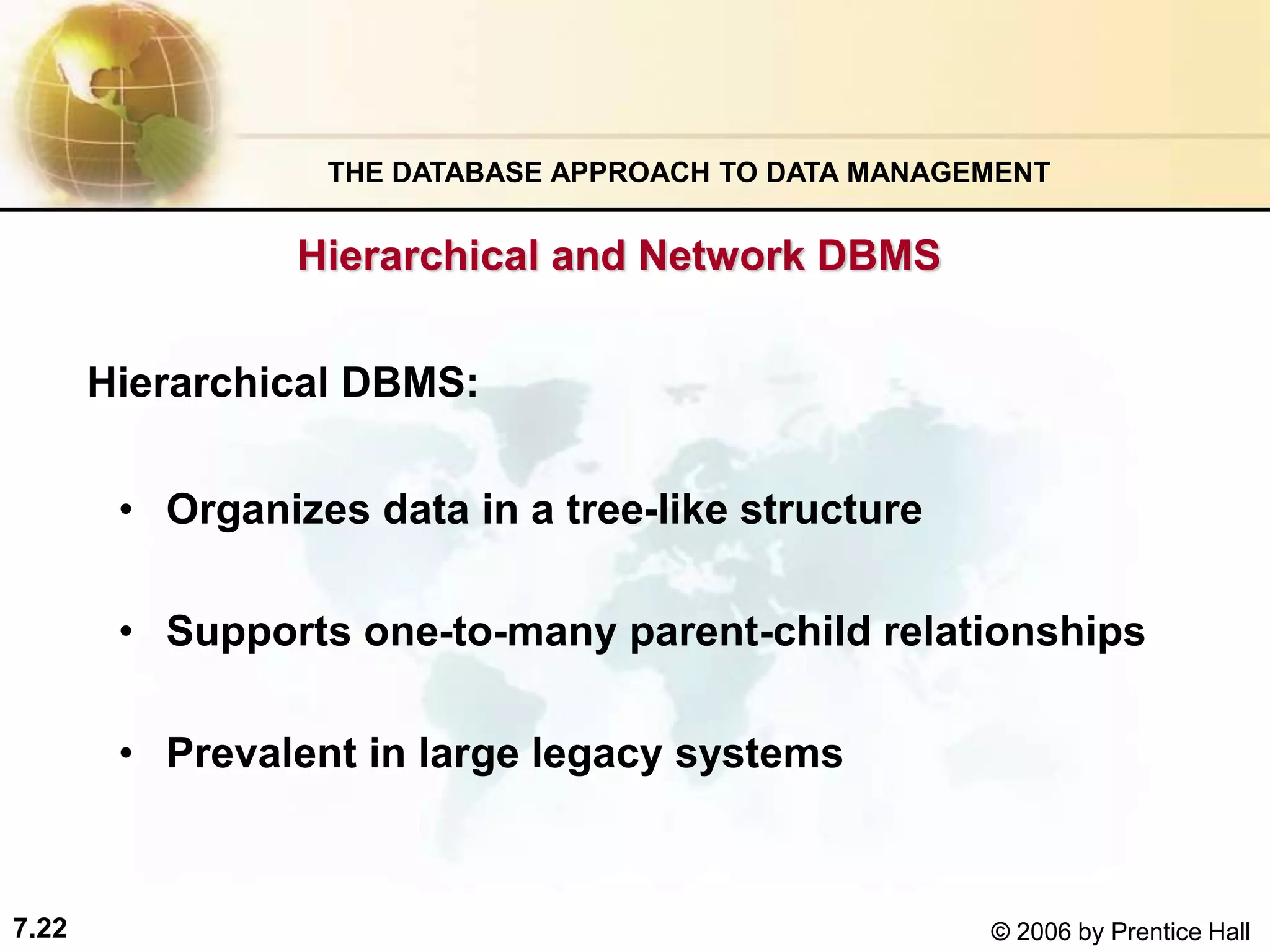 THE DATABASE APPROACH TO DATA MANAGEMENT

Hierarchical and Network DBMS

Hierarchical DBMS:

• Organizes data in a tree-like structure

• Supports one-to-many parent-child relationships

• Prevalent in large legacy systems

7.22

© 2006 by Prentice Hall